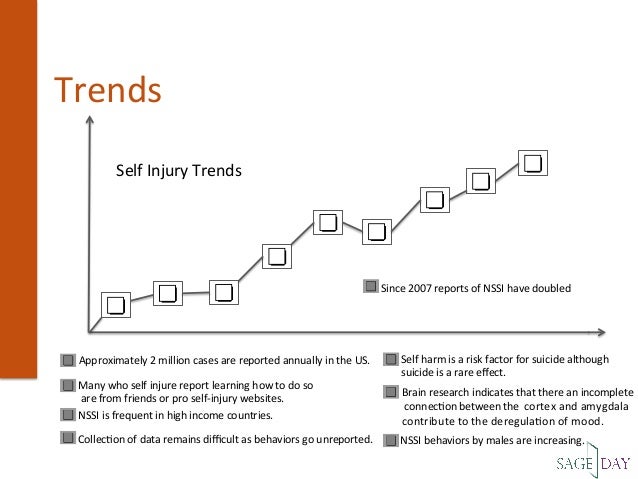 Trends

Self Injury Trends

Since 2007 reports of NSSI have doubled

Approximately 2 million cases are reported annually in the US.

Many who self injure report learning how to do so are from friends or pro self-injury websites.

NSSI is frequent in high income countries.

Collection of data remains difficult as behaviors go unreported.

Self harm is a risk factor for suicide although suicide is a rare effect.

Brain research indicates that there an incomplete connection between the cortex and amygdala contribute to the deregulation of mood.

NSSI behaviors by males are increasing.

SAGE DAY